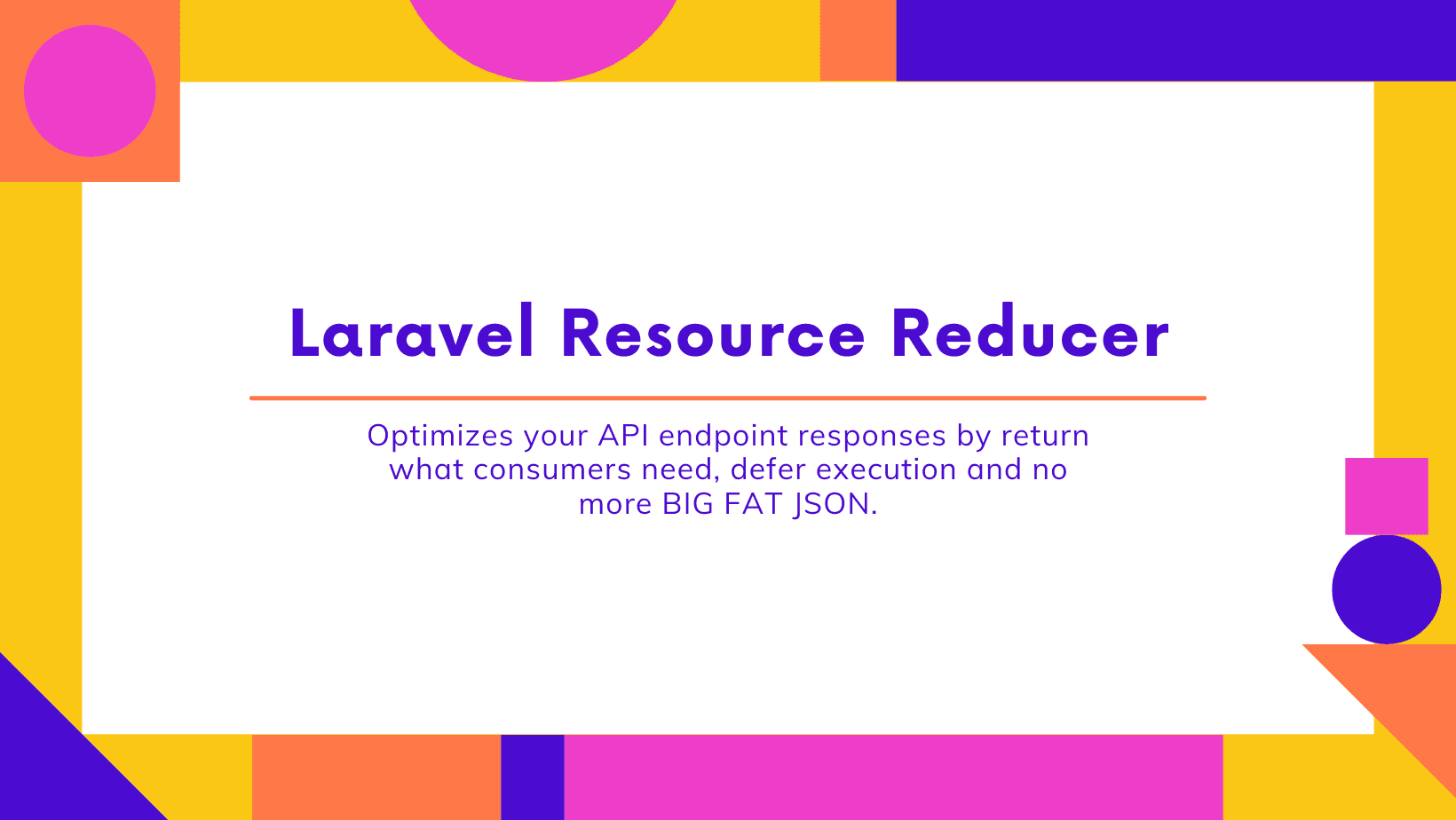 Laravel Resource Reducer

Optimizes your API endpoint responses by return what consumers need, defer execution and no more BIG FAT JSON.